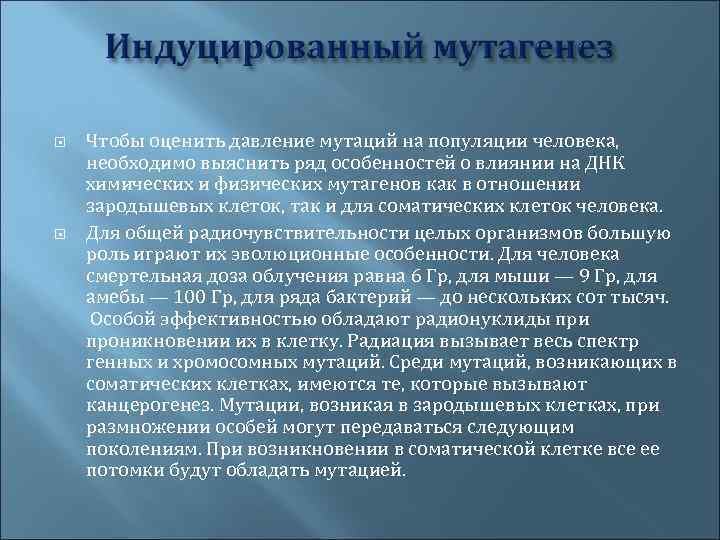 Индуцированный мутагенез

Чтобы оценить давление мутаций на популяции человека, необходимо выяснить ряд особенностей о влиянии на ДНК химических и физических мутагенов как в отношении зародышевых клеток, так и для соматических клеток человека.

Для общей радиочувствительности целых организмов большую роль играют их эволюционные особенности. Для человека смертельная доза облучения равна 6 Гр, для мыши — 9 Гр, для амебы — 100 Гр, для ряда бактерий — до нескольких сот тысяч. Особой эффективностью обладают радионуклиды при проникновении их в клетку. Радиация вызывает весь спектр генных и хромосомных мутаций. Среди мутаций, возникающих в соматических клетках, имеются те, которые вызывают канцерогенез. Мутации, возникая в зародышевых клетках, при размножении особей могут передаваться следующим поколениям. При возникновении в соматической клетке все ее потомки будут обладать мутацией.